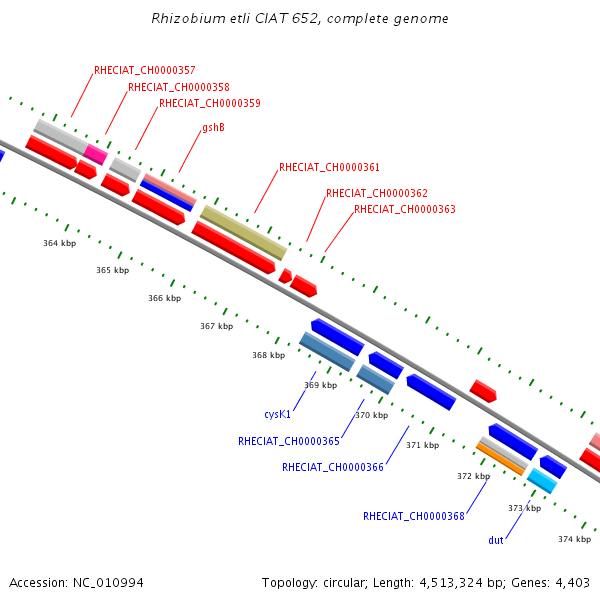 Rhizobium etli CIAT 652, complete genome

RHECIAT_CH0000357
RHECIAT_CH0000358
RHECIAT_CH0000359
gshB
RHECIAT_CH0000361
RHECIAT_CH0000362
RHECIAT_CH0000363

364 kbp
365 kbp
366 kbp
367 kbp
368 kbp
369 kbp
370 kbp
371 kbp
372 kbp
373 kbp
374 kbp

cysK1
RHECIAT_CH0000365
RHECIAT_CH0000366
RHECIAT_CH0000368
dut

Accession: NC_010994

Topology: circular; Length: 4,513,324 bp; Genes: 4,403